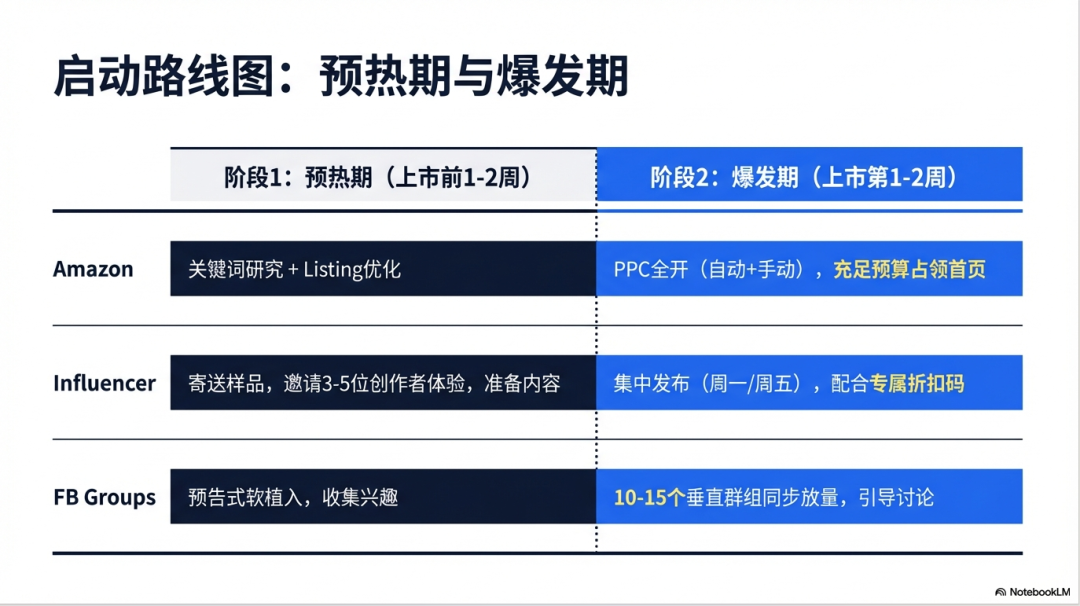 启动路线图：预热期与爆发期

| | 阶段1：预热期（上市前1-2周） | 阶段2：爆发期（上市第1-2周） |
|---|---|---|
| Amazon | 关键词研究 + Listing优化 | PPC全开（自动+手动），充足预算占领首页 |
| Influencer | 寄送样品，邀请3-5位创作者体验，准备内容 | 集中发布（周一/周五），配合专属折扣码 |
| FB Groups | 预告式软植入，收集兴趣 | 10-15个垂直群组同步放量，引导讨论 |

NotebookLM